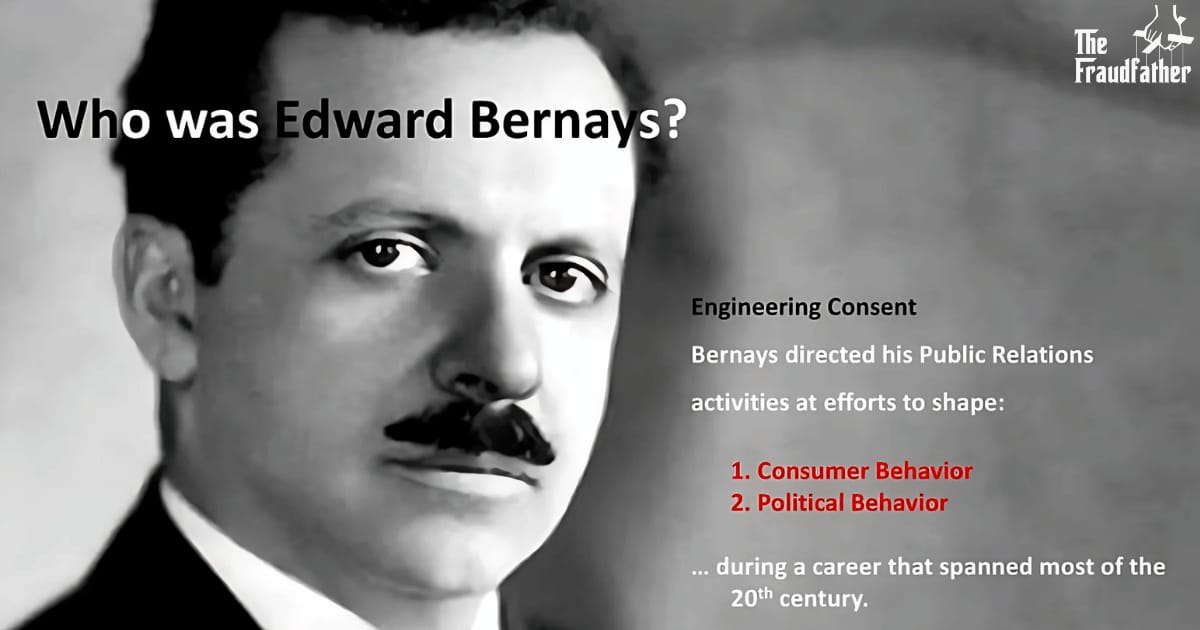 The Fraudfather

Who was Edward Bernays?

Engineering Consent

Bernays directed his Public Relations activities at efforts to shape:

1. Consumer Behavior
2. Political Behavior

… during a career that spanned most of the $20^{th}$ century.